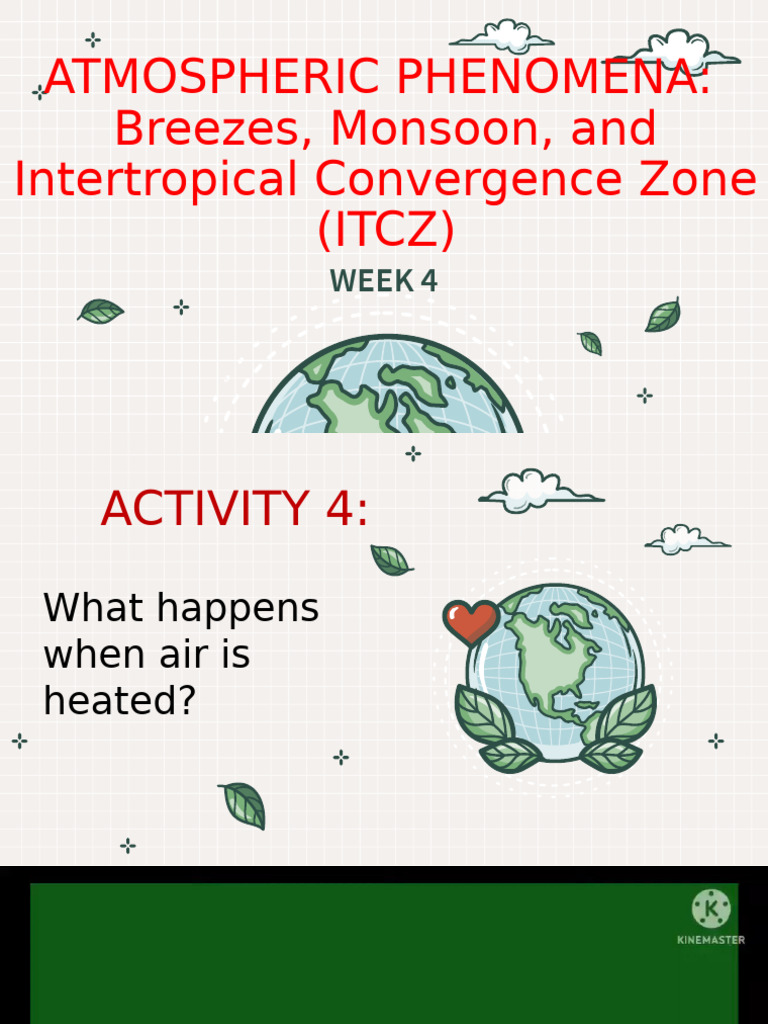 ATMOSPHERIC PHENOMENA: Breezes, Monsoon, and Intertropical Convergence Zone (ITCZ)

WEEK 4

ACTIVITY 4:

What happens when air is heated?

KINEMASTER